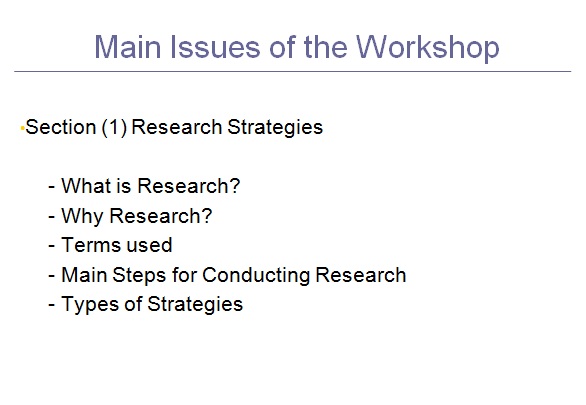 Main Issues of the Workshop

Section (1) Research Strategies

- What is Research?
- Why Research?
- Terms used
- Main Steps for Conducting Research
- Types of Strategies